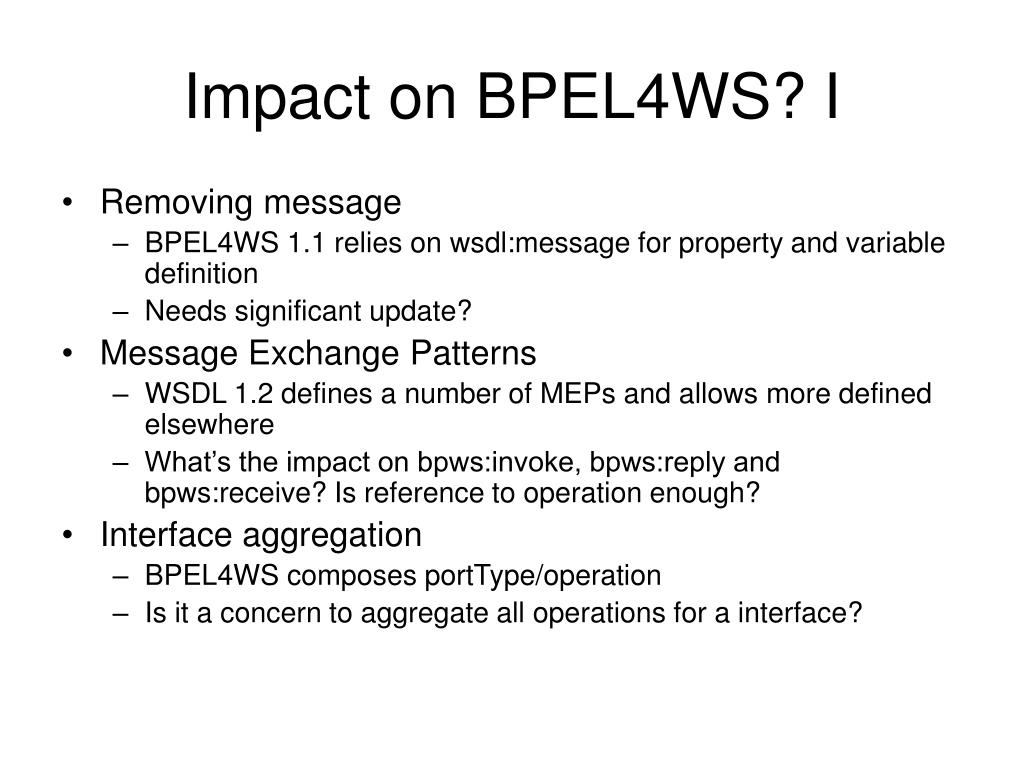 Impact on BPEL4WS? I

• Removing message
  – BPEL4WS 1.1 relies on wsdl:message for property and variable definition
  – Needs significant update?
• Message Exchange Patterns
  – WSDL 1.2 defines a number of MEPs and allows more defined elsewhere
  – What's the impact on bpws:invoke, bpws:reply and bpws:receive? Is reference to operation enough?
• Interface aggregation
  – BPEL4WS composes portType/operation
  – Is it a concern to aggregate all operations for a interface?